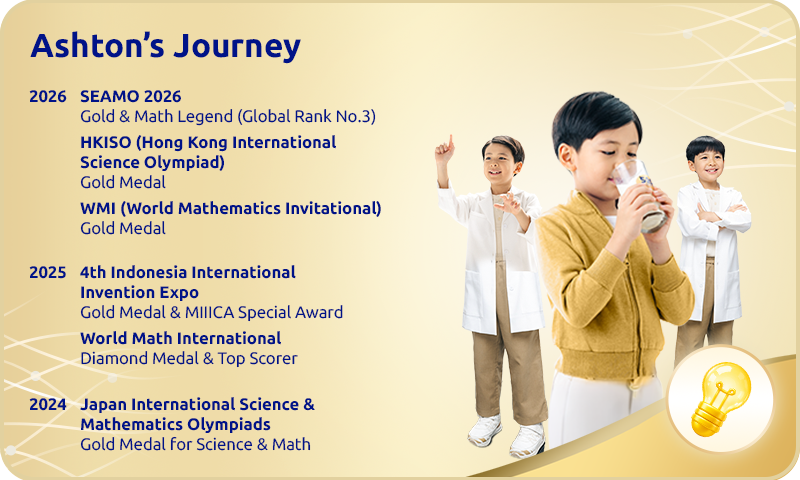 Ashton's Journey

2026 SEAMO 2026
Gold & Math Legend (Global Rank No.3)

HKISO (Hong Kong International Science Olympiad)
Gold Medal

WMI (World Mathematics Invitational)
Gold Medal

2025 4th Indonesia International Invention Expo
Gold Medal & MIIICA Special Award

World Math International
Diamond Medal & Top Scorer

2024 Japan International Science & Mathematics Olympiads
Gold Medal for Science & Math